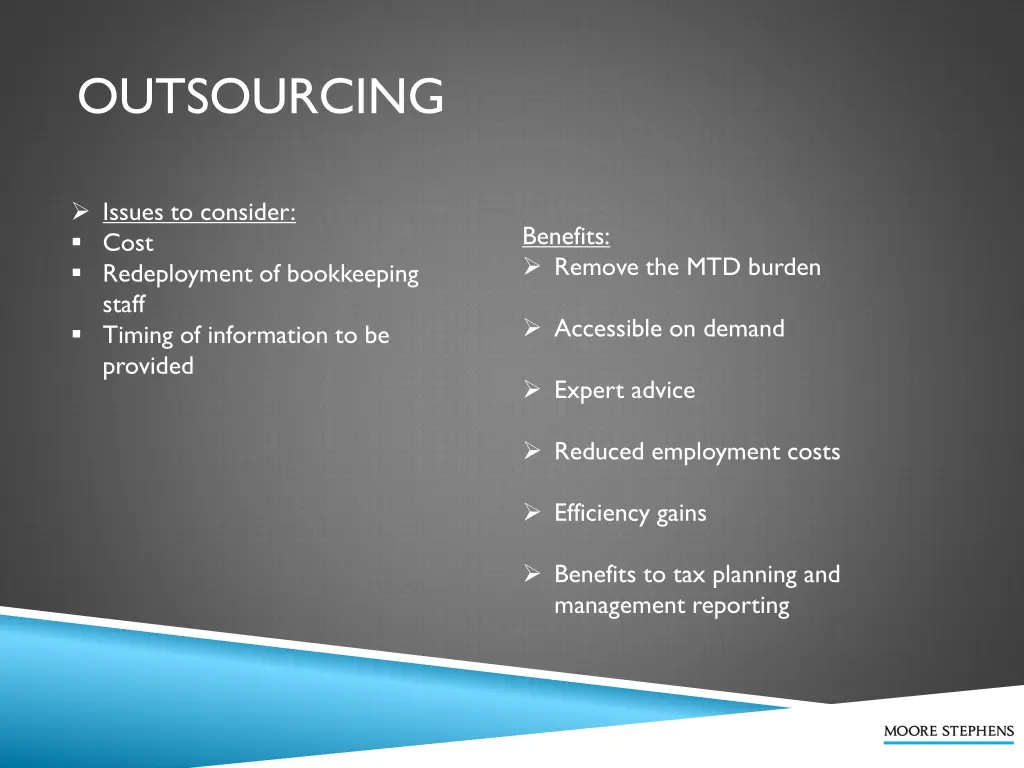 OUTSOURCING

➢ Issues to consider:
▪ Cost
▪ Redeployment of bookkeeping staff
▪ Timing of information to be provided

Benefits:
➢ Remove the MTD burden

➢ Accessible on demand

➢ Expert advice

➢ Reduced employment costs

➢ Efficiency gains

➢ Benefits to tax planning and management reporting

MOORE STEPHENS